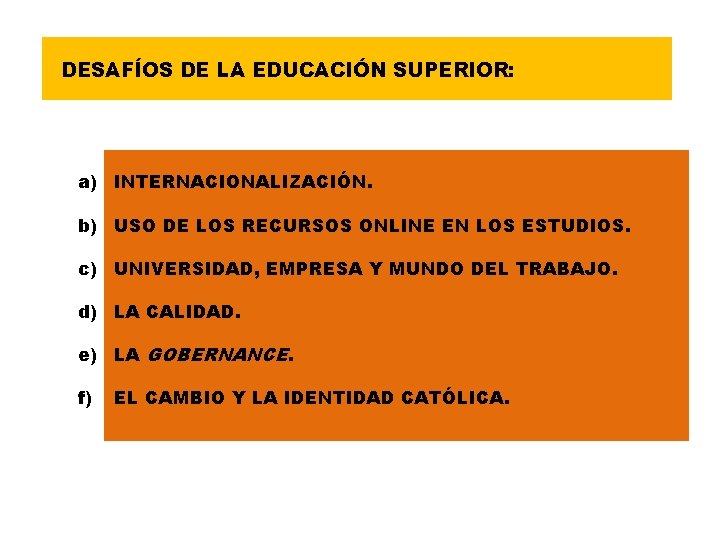 DESAFÍOS DE LA EDUCACIÓN SUPERIOR:

a) INTERNACIONALIZACIÓN.

b) USO DE LOS RECURSOS ONLINE EN LOS ESTUDIOS.

c) UNIVERSIDAD, EMPRESA Y MUNDO DEL TRABAJO.

d) LA CALIDAD.

e) LA GOBERNANCE.

f) EL CAMBIO Y LA IDENTIDAD CATÓLICA.